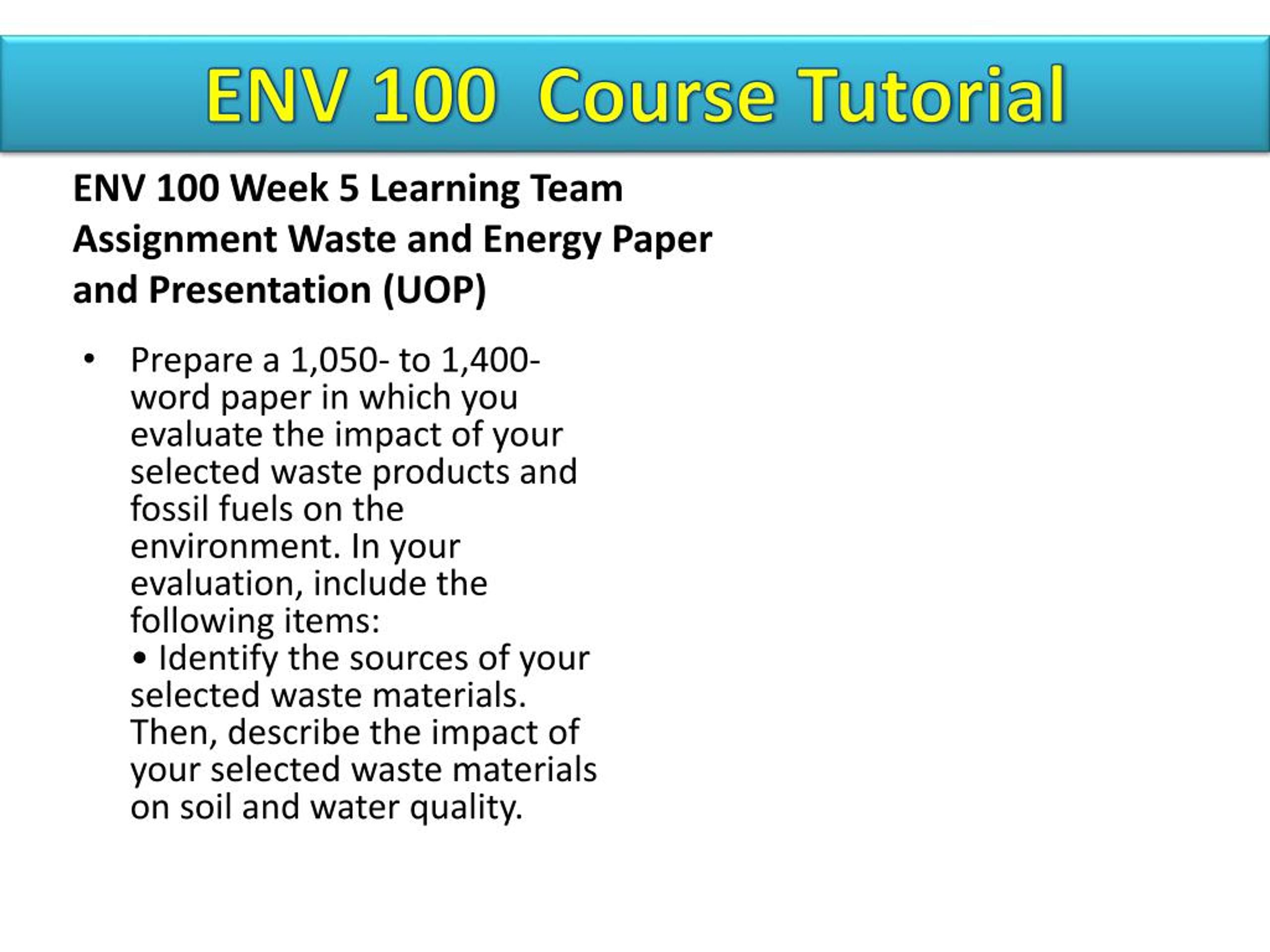 ENV 100  Course Tutorial

ENV 100 Week 5 Learning Team Assignment Waste and Energy Paper and Presentation (UOP)

• Prepare a 1,050- to 1,400-word paper in which you evaluate the impact of your selected waste products and fossil fuels on the environment. In your evaluation, include the following items:
• Identify the sources of your selected waste materials. Then, describe the impact of your selected waste materials on soil and water quality.